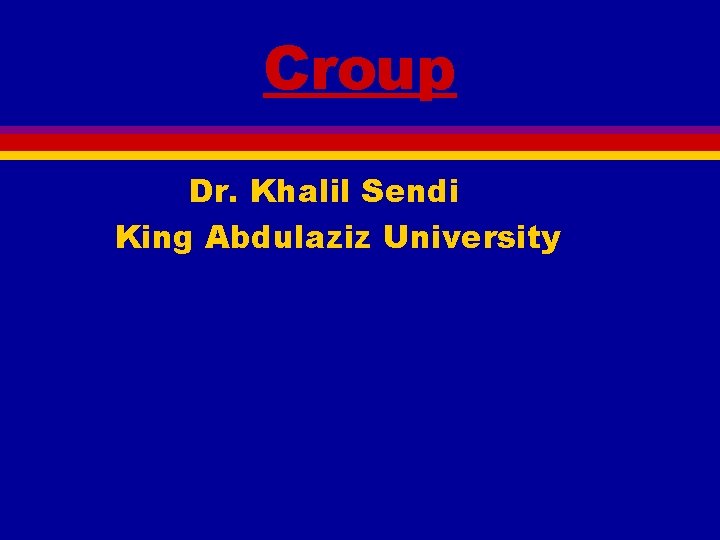 Croup

Dr. Khalil Sendi
King Abdulaziz University